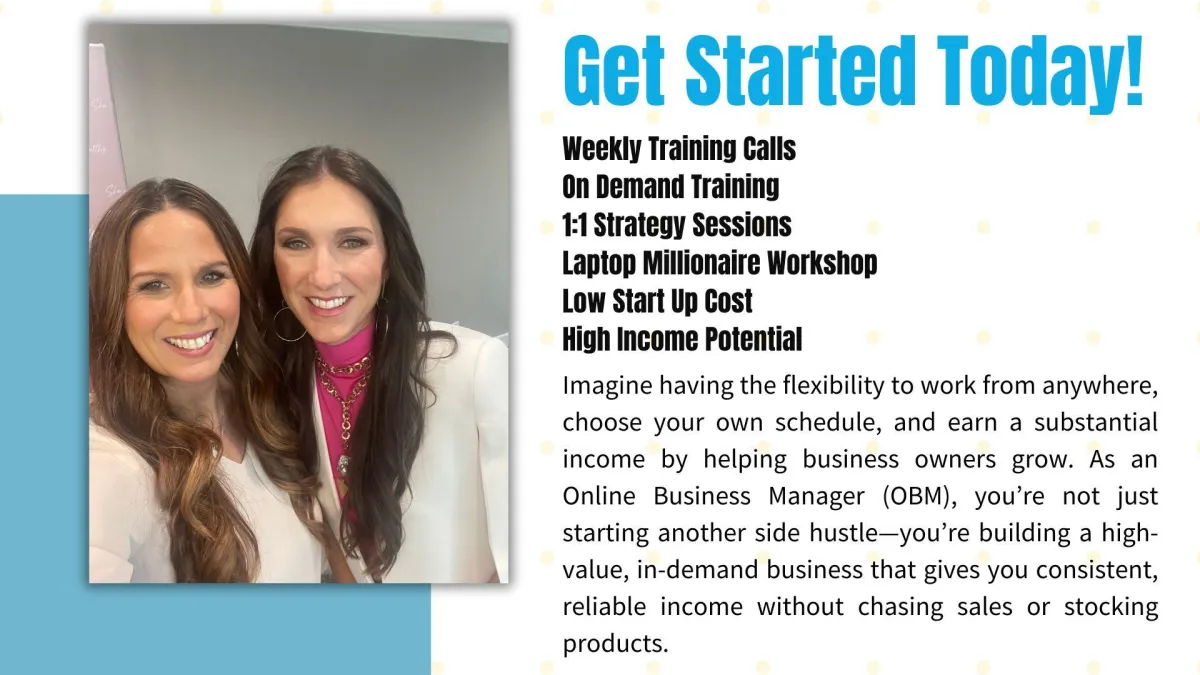 Get Started Today!

Weekly Training Calls
On Demand Training
1:1 Strategy Sessions
Laptop Millionaire Workshop
Low Start Up Cost
High Income Potential

Imagine having the flexibility to work from anywhere, choose your own schedule, and earn a substantial income by helping business owners grow. As an Online Business Manager (OBM), you're not just starting another side hustle—you're building a high-value, in-demand business that gives you consistent, reliable income without chasing sales or stocking products.